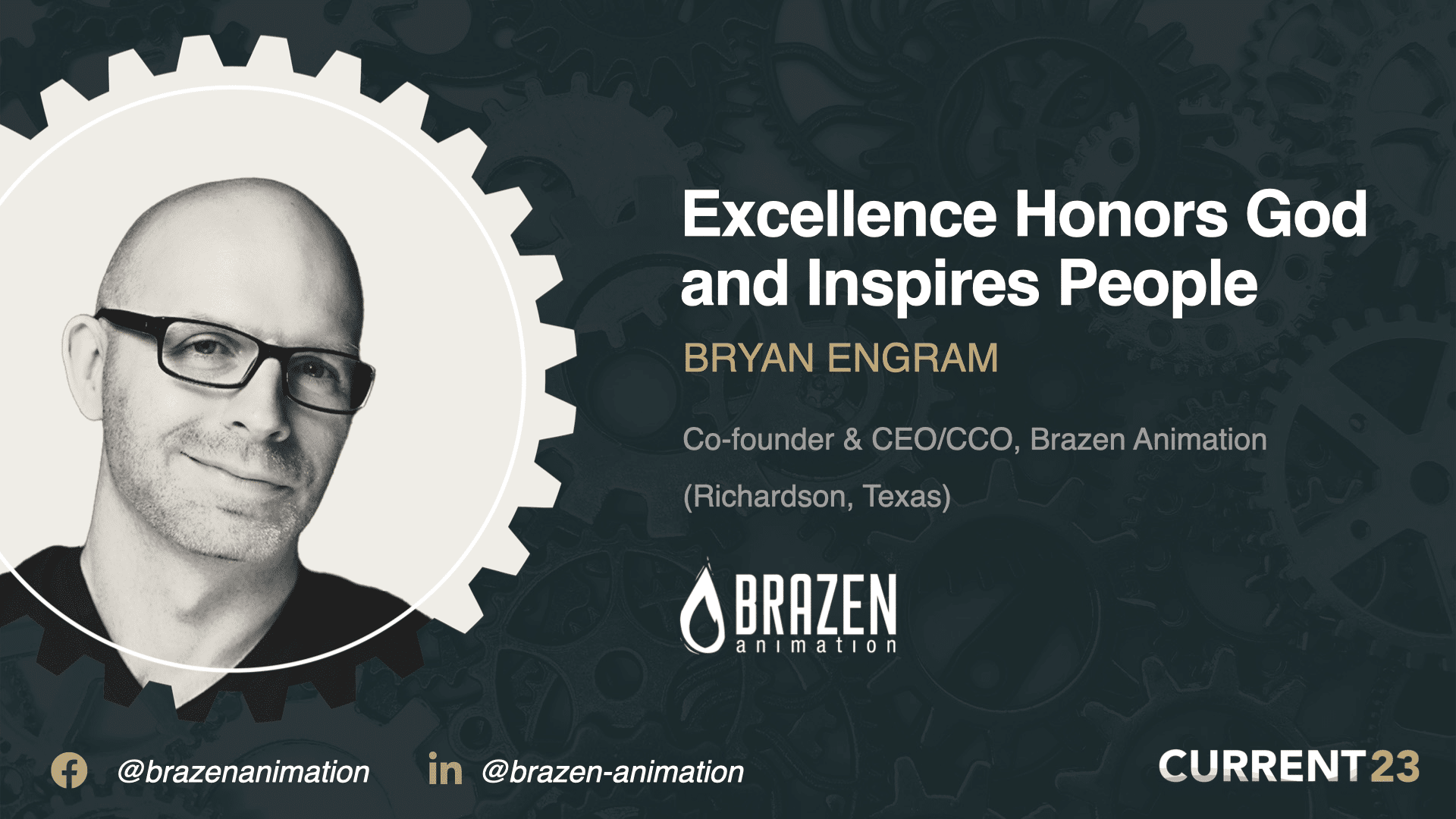 Excellence Honors God and Inspires People

BRYAN ENGRAM

Co-founder & CEO/CCO, Brazen Animation

(Richardson, Texas)

BRAZEN animation

@brazenanimation

in @brazen-animation

CURRENT23